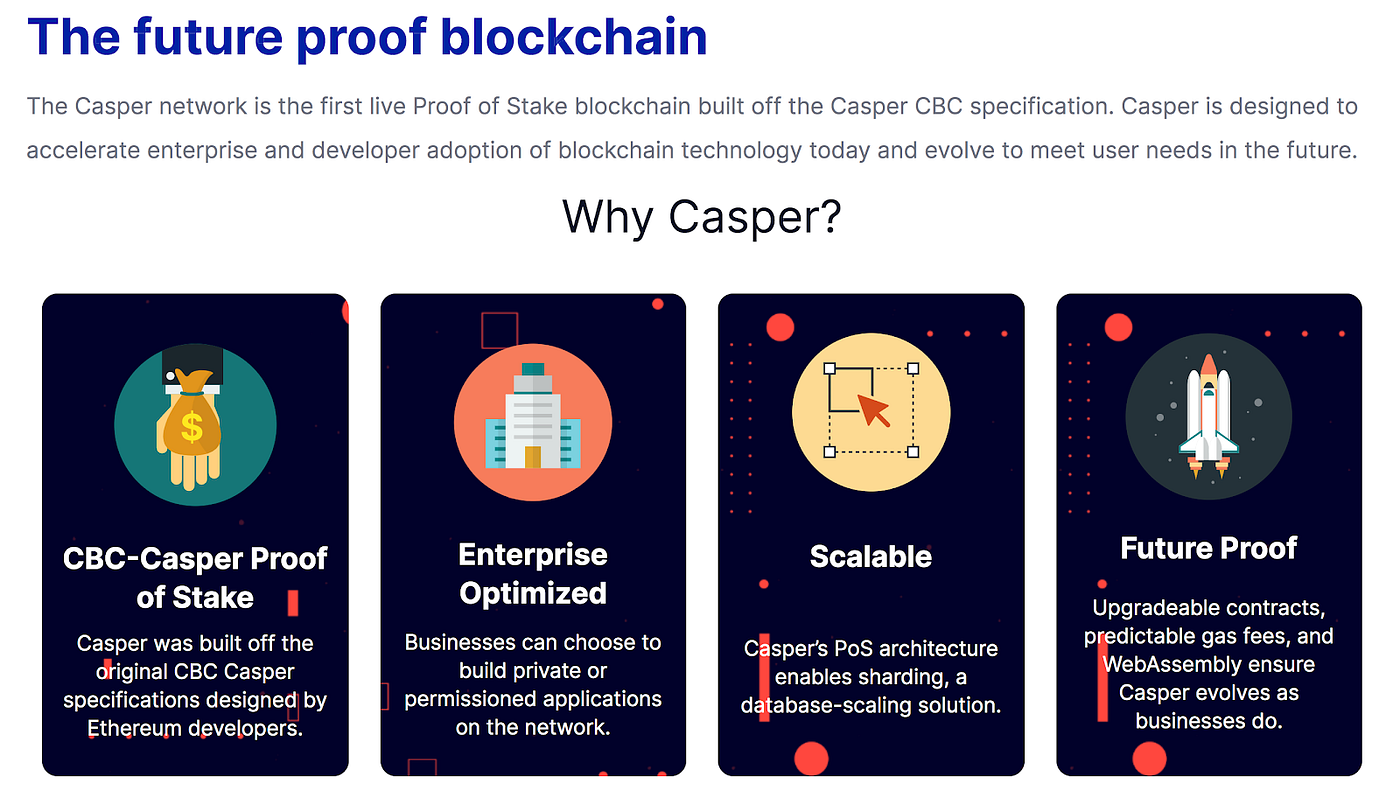 The future proof blockchain

The Casper network is the first live Proof of Stake blockchain built off the Casper CBC specification. Casper is designed to accelerate enterprise and developer adoption of blockchain technology today and evolve to meet user needs in the future.

Why Casper?

$

CBC-Casper Proof of Stake

Casper was built off the original CBC Casper specifications designed by Ethereum developers.

Enterprise Optimized

Businesses can choose to build private or permissioned applications on the network.

Scalable

Casper's PoS architecture enables sharding, a database-scaling solution.

Future Proof

Upgradeable contracts, predictable gas fees, and WebAssembly ensure Casper evolves as businesses do.